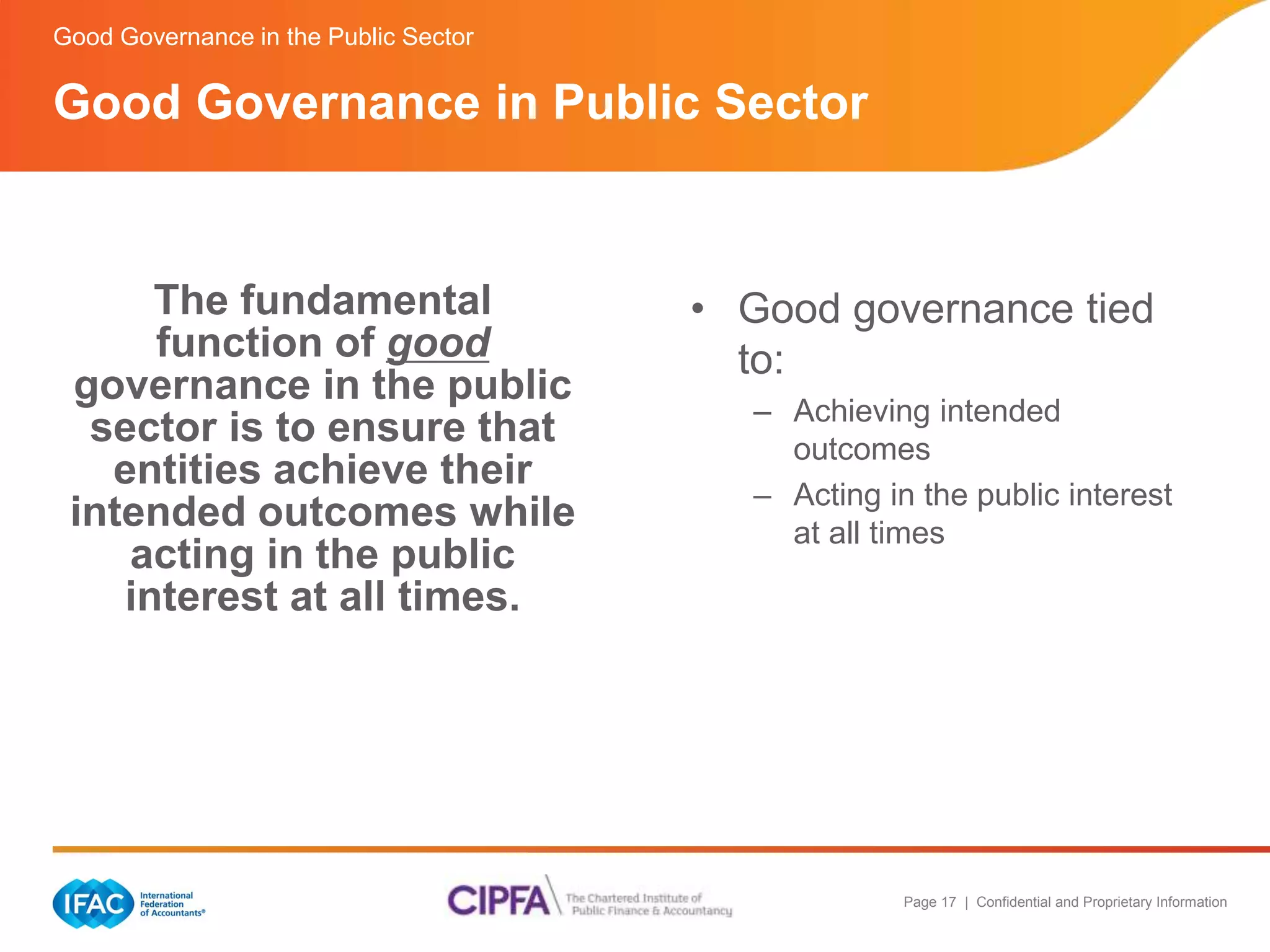 Good Governance in the Public Sector

Good Governance in Public Sector

The fundamental function of good governance in the public sector is to ensure that entities achieve their intended outcomes while acting in the public interest at all times.

• Good governance tied to:
– Achieving intended outcomes
– Acting in the public interest at all times

IFAC International Federation of Accountants®

CIPFA The Chartered Institute of Public Finance & Accountancy

Page 17 | Confidential and Proprietary Information